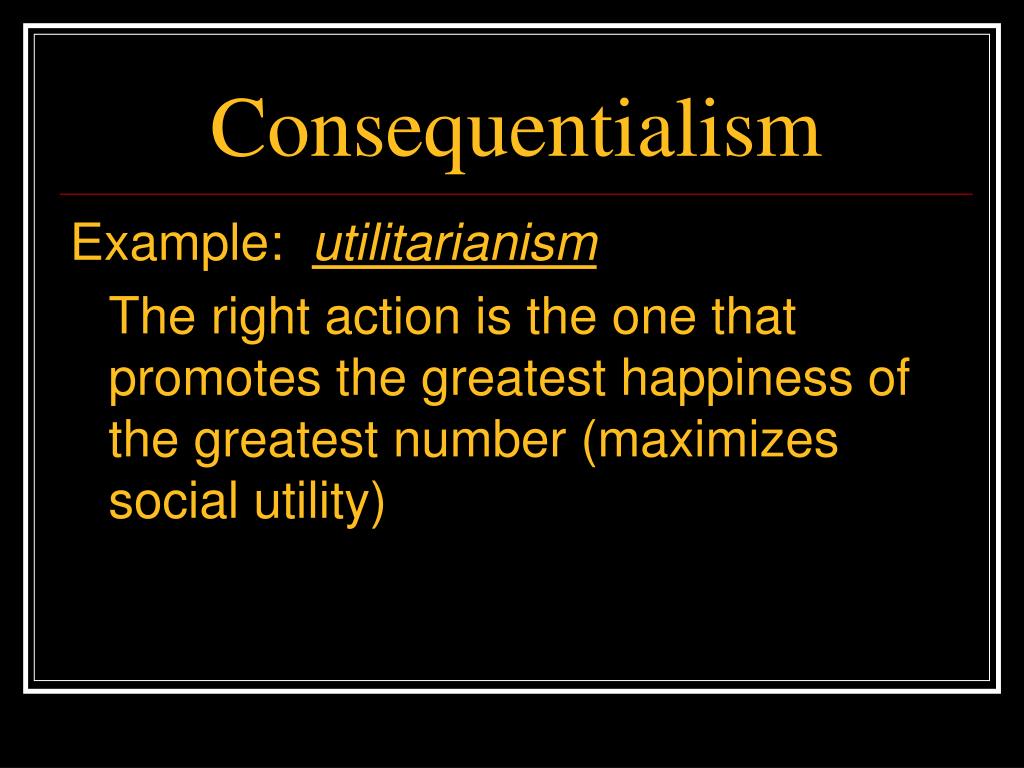 Consequentialism

Example: utilitarianism

The right action is the one that promotes the greatest happiness of the greatest number (maximizes social utility)